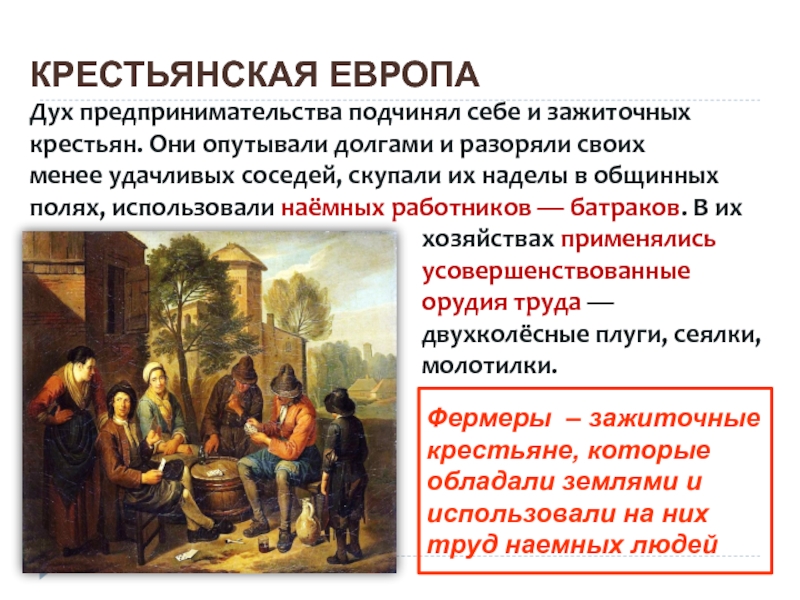 КРЕСТЬЯНСКАЯ ЕВРОПА

Дух предпринимательства подчинял себе и зажиточных крестьян. Они опутывали долгами и разоряли своих менее удачливых соседей, скупали их наделы в общинных полях, использовали наёмных работников — батраков. В их хозяйствах применялись усовершенствованные орудия труда — двухколёсные плуги, сеялки, молотилки.

Фермеры – зажиточные крестьяне, которые обладали землями и использовали на них труд наемных людей